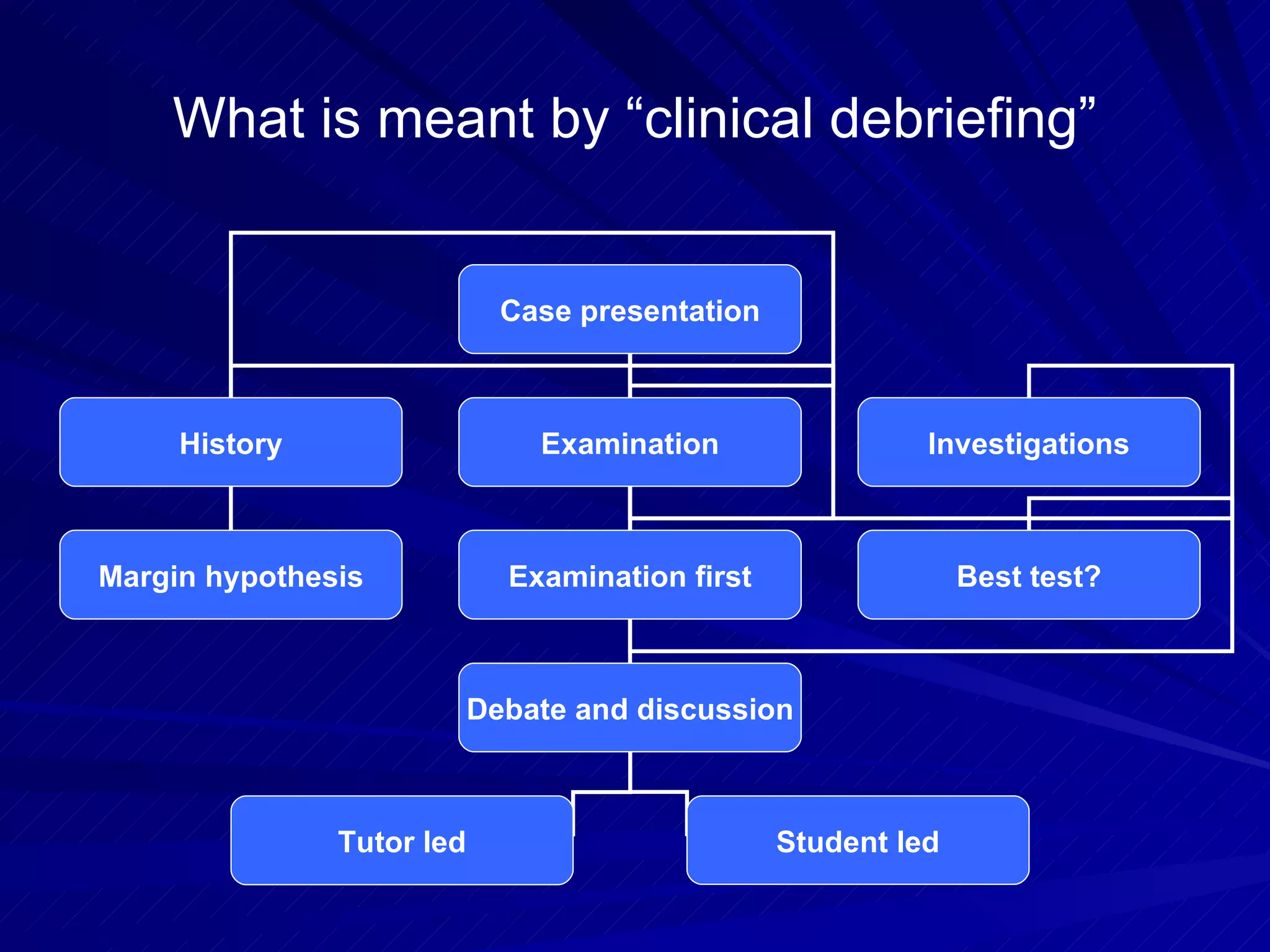 What is meant by “clinical debriefing”

Case presentation

History

Examination

Investigations

Margin hypothesis

Examination first

Best test?

Debate and discussion

Tutor led

Student led